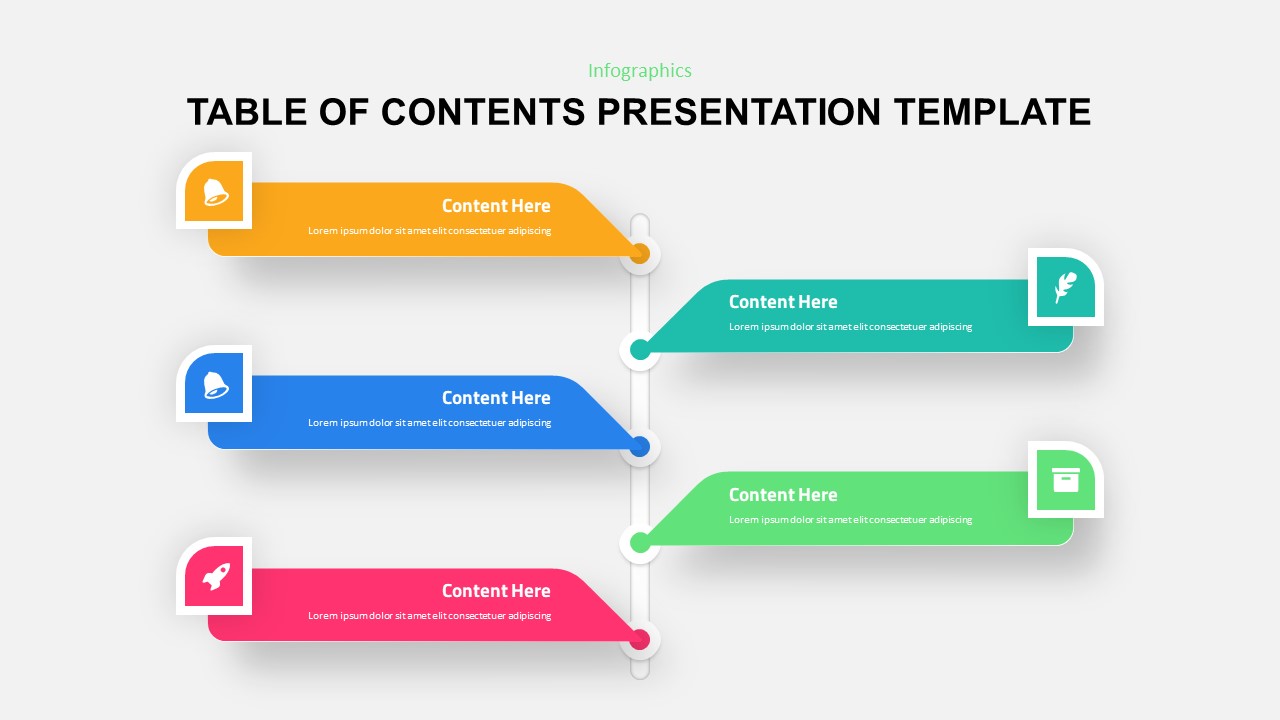 Infographics

TABLE OF CONTENTS PRESENTATION TEMPLATE

Content Here
Lorem ipsum dolor sit amet elit consectetuer adipiscing

Content Here
Lorem ipsum dolor sit amet elit consectetuer adipiscing

Content Here
Lorem ipsum dolor sit amet elit consectetuer adipiscing

Content Here
Lorem ipsum dolor sit amet elit consectetuer adipiscing

Content Here
Lorem ipsum dolor sit amet elit consectetuer adipiscing